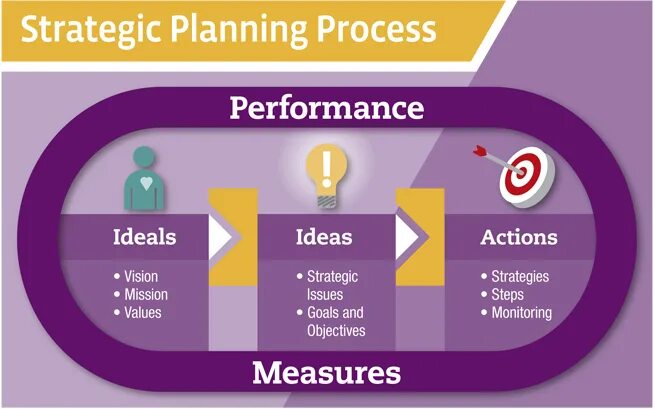 Strategic Planning Process

Performance

Ideals
• Vision
• Mission
• Values

Ideas
• Strategic Issues
• Goals and Objectives

Actions
• Strategies
• Steps
• Monitoring

Measures